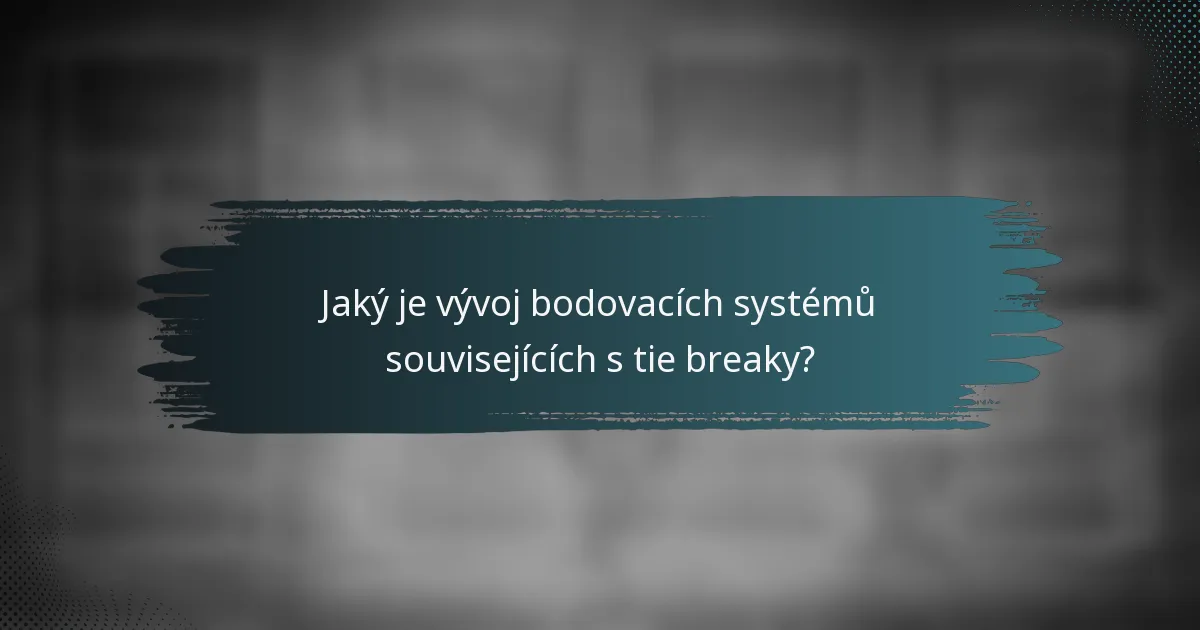 Jaký je vývoj bodovacích systémů souvisejících s tie breaky?